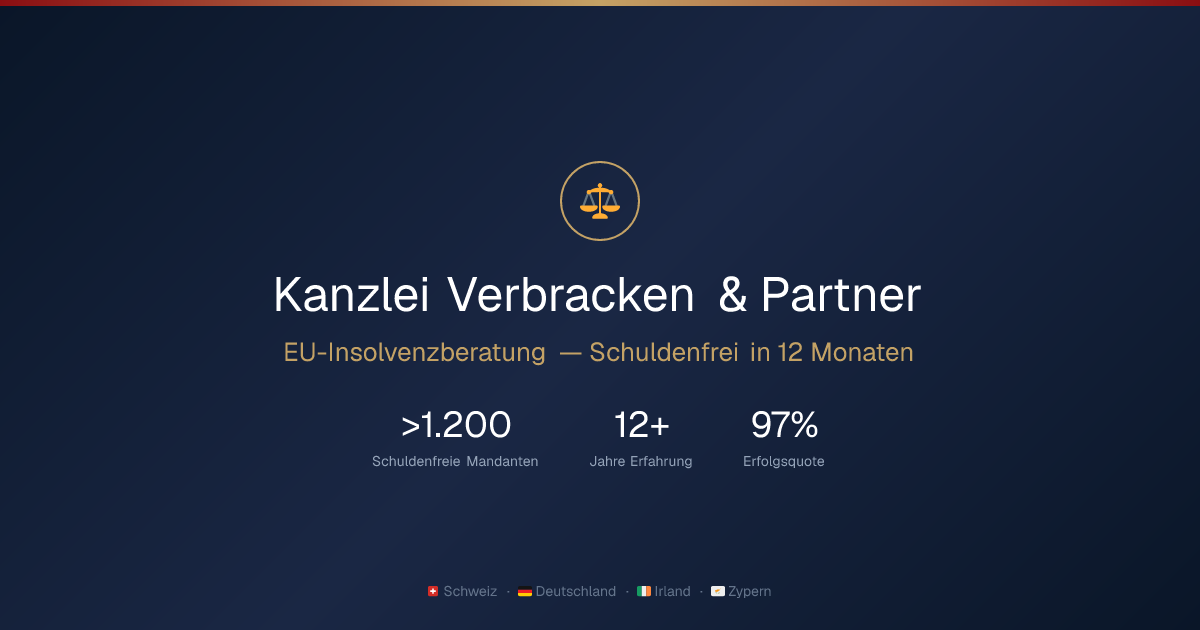 Kanzlei Verbracken & Partner

EU-Insolvenzberatung — Schuldenfrei in 12 Monaten

>1.200
Schuldenfreie Mandanten

12+
Jahre Erfahrung

97%
Erfolgsquote

Schweiz · Deutschland · Irland · Zypern